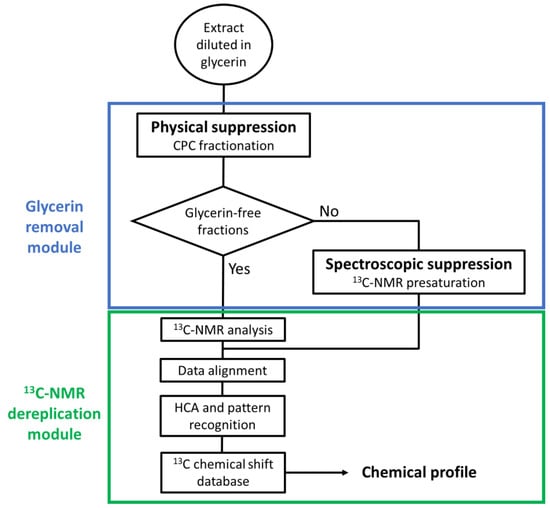 Extract diluted in glycerin

Glycerin removal module

Physical suppression
CPC fractionation

Glycerin-free fractions

No

Yes

Spectroscopic suppression
$^{13}$C-NMR presaturation

$^{13}$C-NMR dereplication module

$^{13}$C-NMR analysis

Data alignment

HCA and pattern recognition

$^{13}$C chemical shift database

Chemical profile